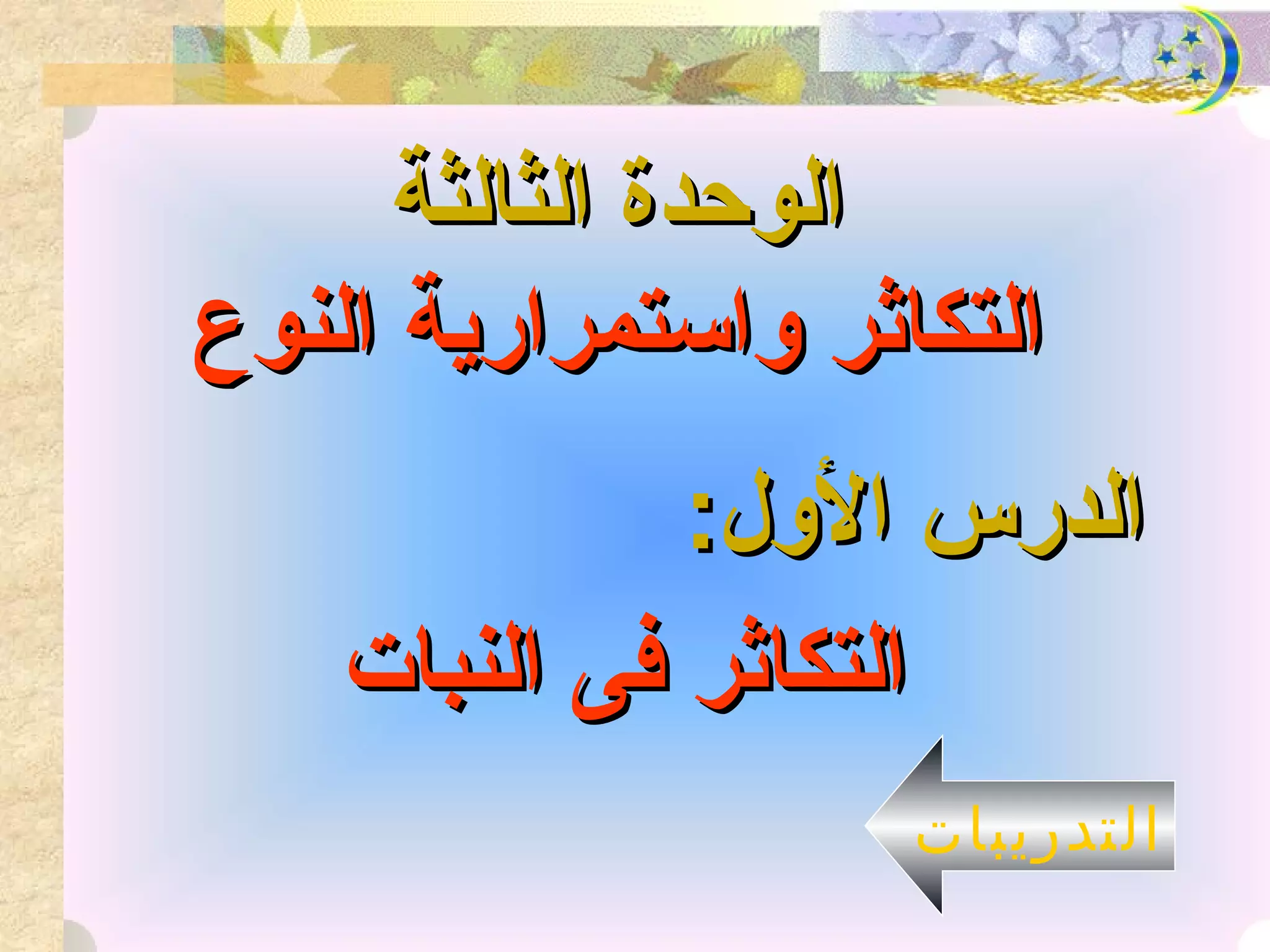 الوحدة الثالثة
التكاثر واستمرارية النوع

الدرس الأول:
التكاثر فى النبات

التدريبات